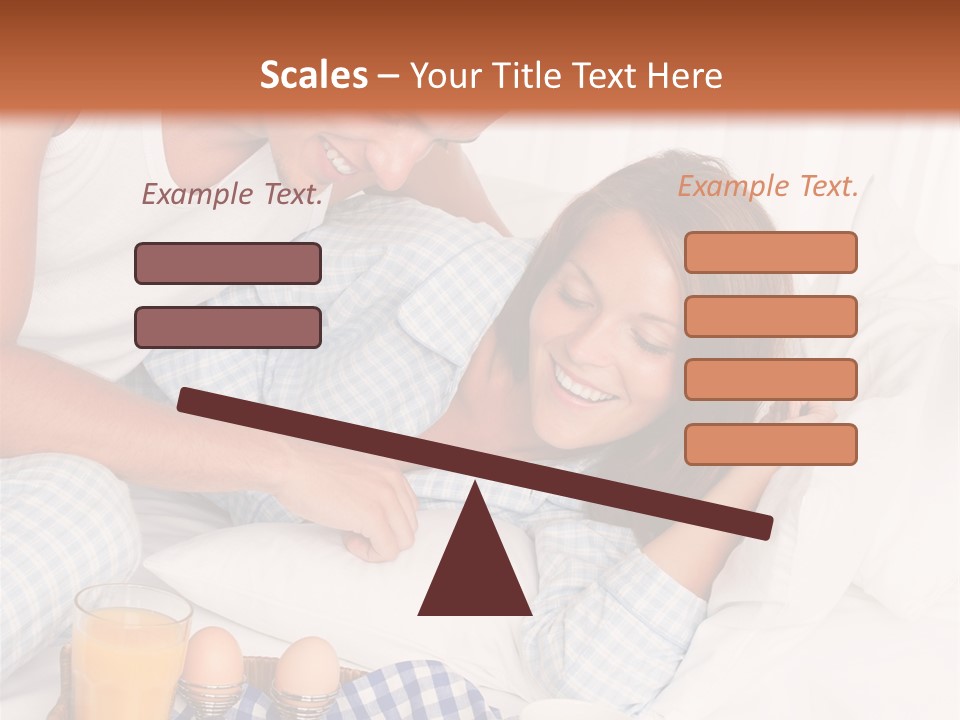 Scales – Your Title Text Here

Example Text.

Example Text.